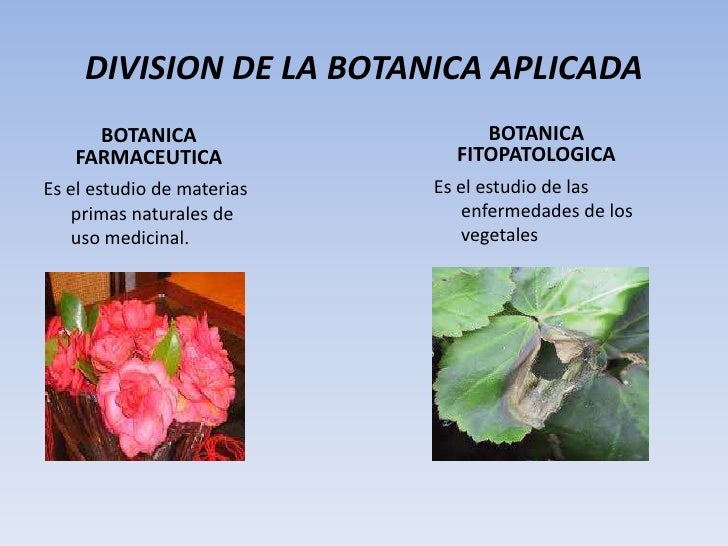 DIVISION DE LA BOTANICA APLICADA

BOTANICA FARMACEUTICA

Es el estudio de materias primas naturales de uso medicinal.

BOTANICA FITOPATOLOGICA

Es el estudio de las enfermedades de los vegetales